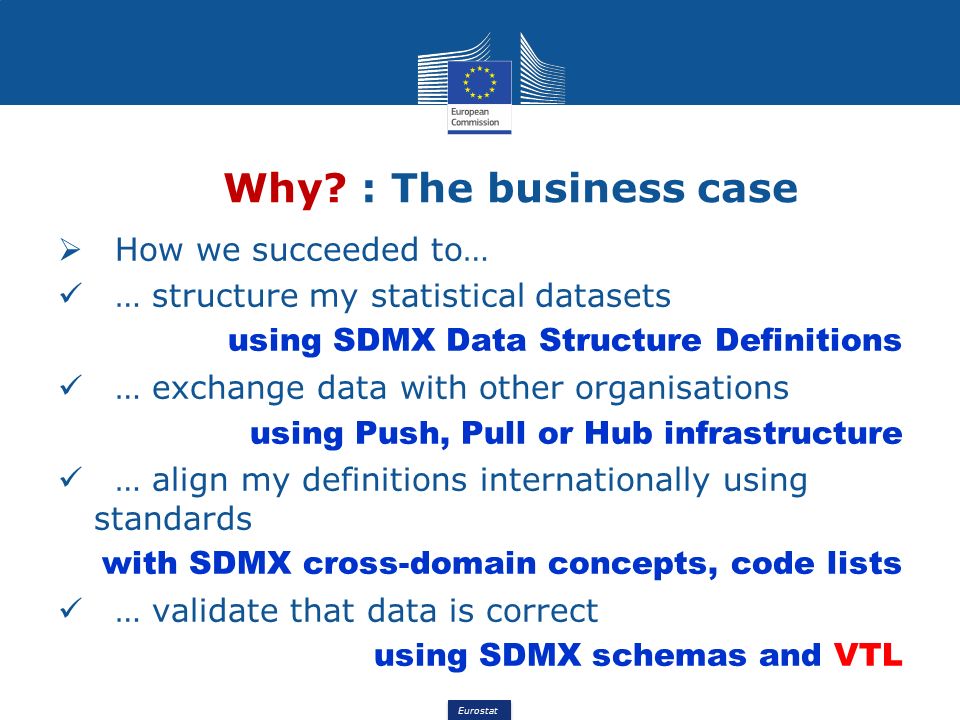 European Commission

Why? : The business case

➢ How we succeeded to…

✓ … structure my statistical datasets

using SDMX Data Structure Definitions

✓ … exchange data with other organisations

using Push, Pull or Hub infrastructure

✓ … align my definitions internationally using standards

with SDMX cross-domain concepts, code lists

✓ … validate that data is correct

using SDMX schemas and VTL

Eurostat